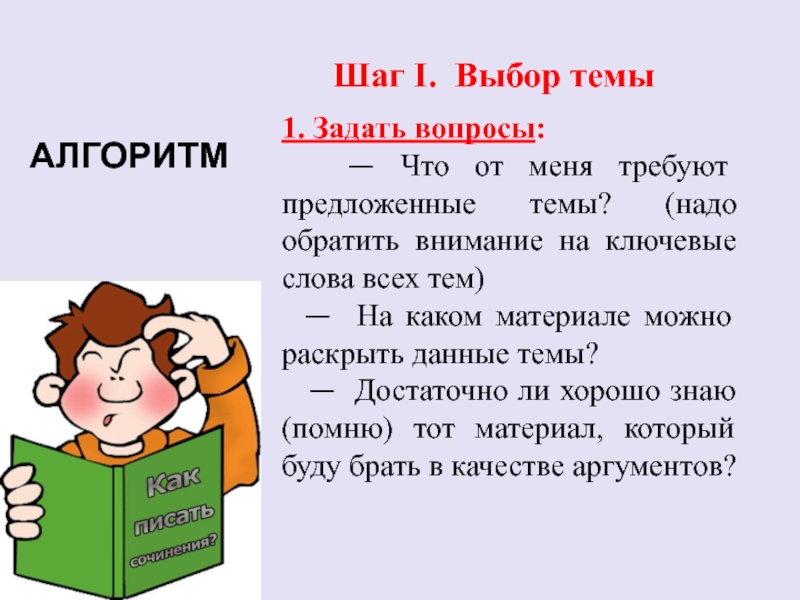 АЛГОРИТМ

Шаг I. Выбор темы

1. Задать вопросы:

— Что от меня требуют предложенные темы? (надо обратить внимание на ключевые слова всех тем)

— На каком материале можно раскрыть данные темы?

— Достаточно ли хорошо знаю (помню) тот материал, который буду брать в качестве аргументов?

Как писать сочинения?